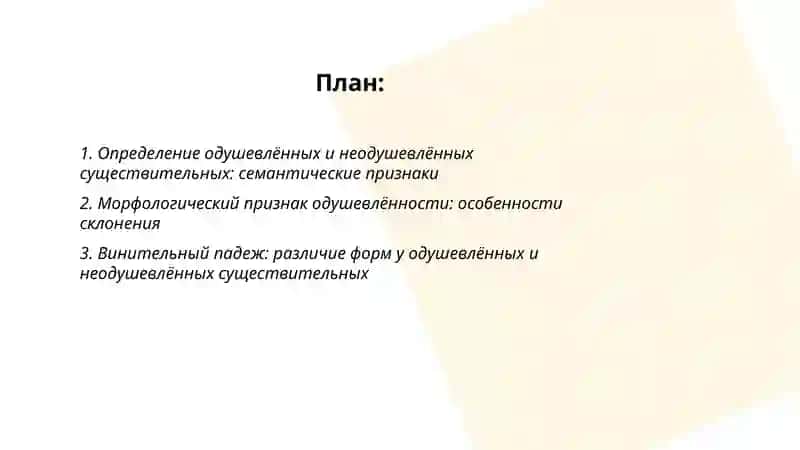 План:

1. Определение одушевлённых и неодушевлённых существительных: семантические признаки

2. Морфологический признак одушевлённости: особенности склонения

3. Винительный падеж: различие форм у одушевлённых и неодушевлённых существительных